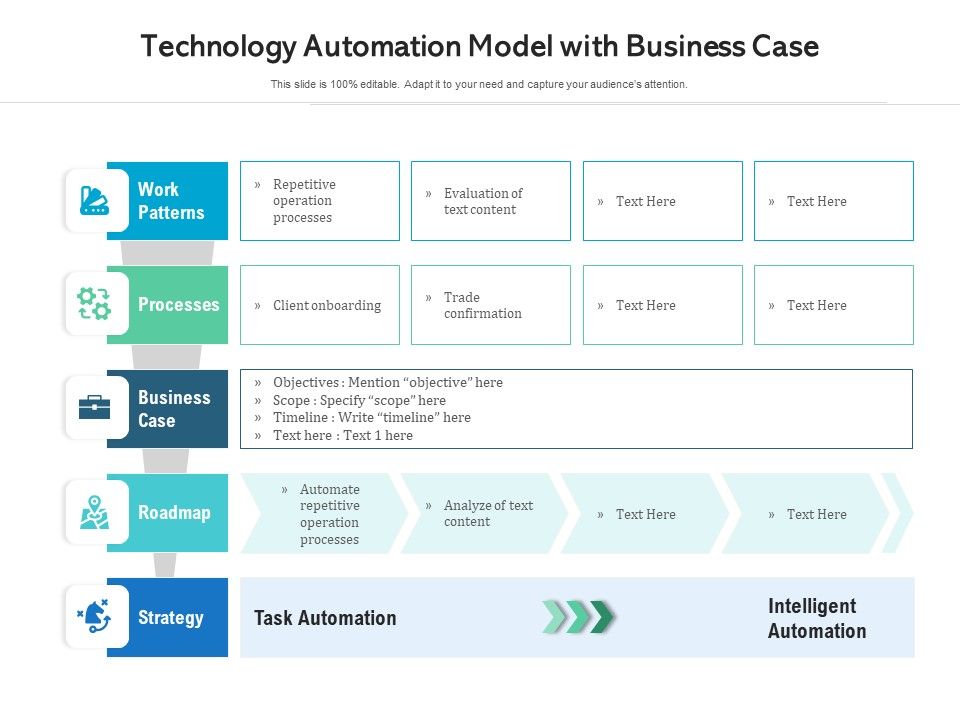 Technology Automation Model with Business Case

This slide is 100% editable. Adapt it to your need and capture your audience's attention.

Work Patterns

» Repetitive operation processes

» Evaluation of text content

» Text Here

» Text Here

Processes

» Client onboarding

» Trade confirmation

» Text Here

» Text Here

Business Case

» Objectives : Mention "objective" here
» Scope : Specify "scope" here
» Timeline : Write "timeline" here
» Text here : Text 1 here

Roadmap

» Automate repetitive operation processes

» Analyze of text content

» Text Here

» Text Here

Strategy

Task Automation

Intelligent Automation